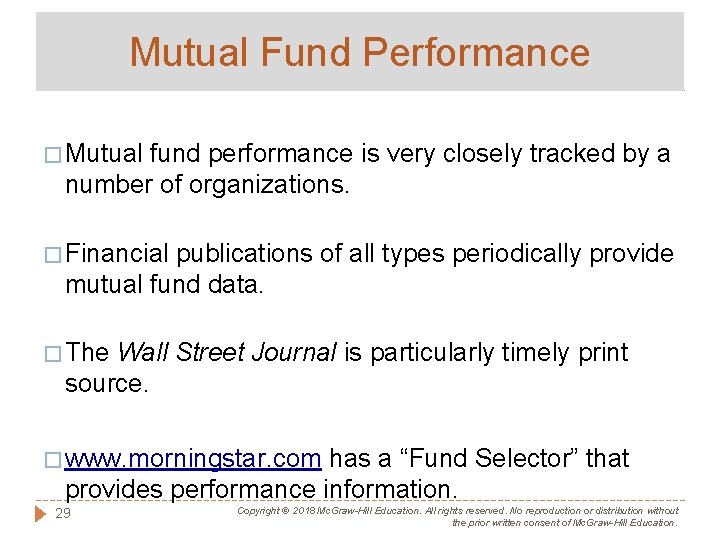 Mutual Fund Performance

□ Mutual fund performance is very closely tracked by a number of organizations.

□ Financial publications of all types periodically provide mutual fund data.

□ The Wall Street Journal is particularly timely print source.

□ www.morningstar.com has a “Fund Selector” that provides performance information.

29

Copyright © 2018 McGraw-Hill Education. All rights reserved. No reproduction or distribution without the prior written consent of McGraw-Hill Education.